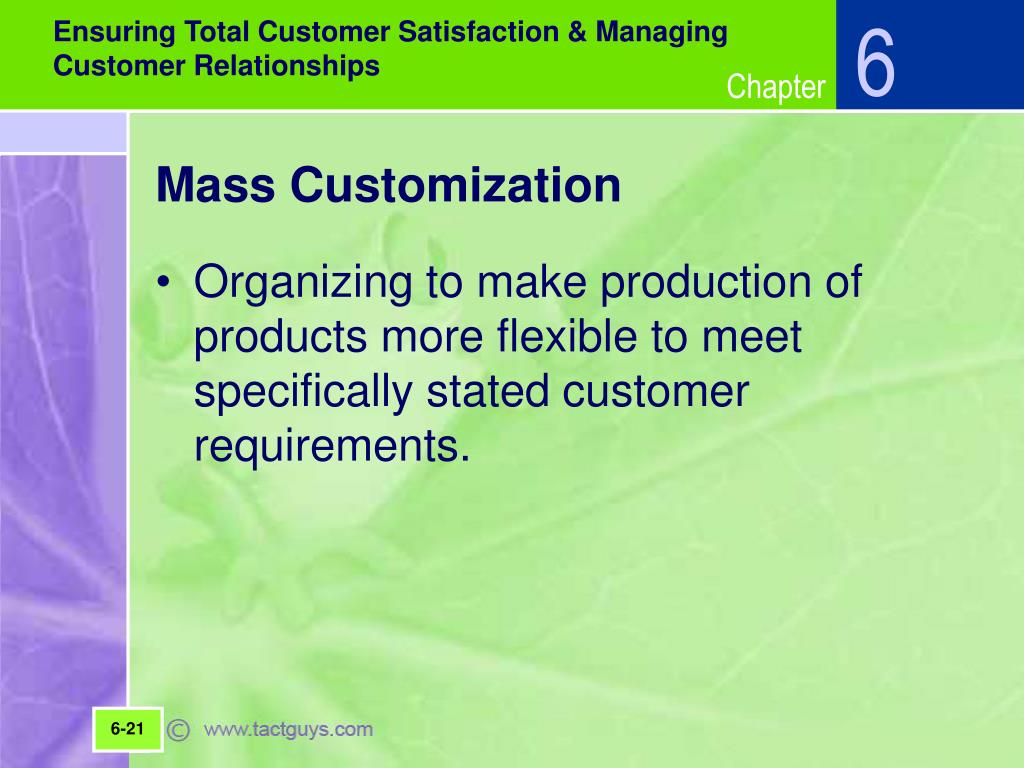 Ensuring Total Customer Satisfaction & Managing Customer Relationships

Chapter 6

Mass Customization

• Organizing to make production of products more flexible to meet specifically stated customer requirements.

6-21 © www.tactguys.com